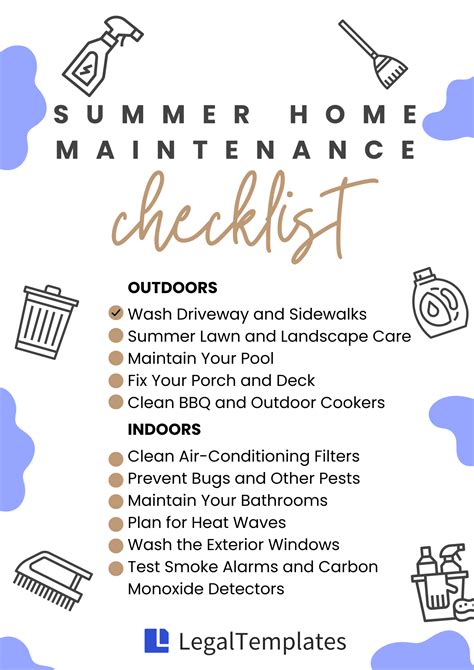 SUMMER HOME MAINTENANCE

checklist

OUTDOORS

Wash Driveway and Sidewalks
Summer Lawn and Landscape Care
Maintain Your Pool
Fix Your Porch and Deck
Clean BBQ and Outdoor Cookers

INDOORS

Clean Air-Conditioning Filters
Prevent Bugs and Other Pests
Maintain Your Bathrooms
Plan for Heat Waves
Wash the Exterior Windows
Test Smoke Alarms and Carbon Monoxide Detectors

LegalTemplates